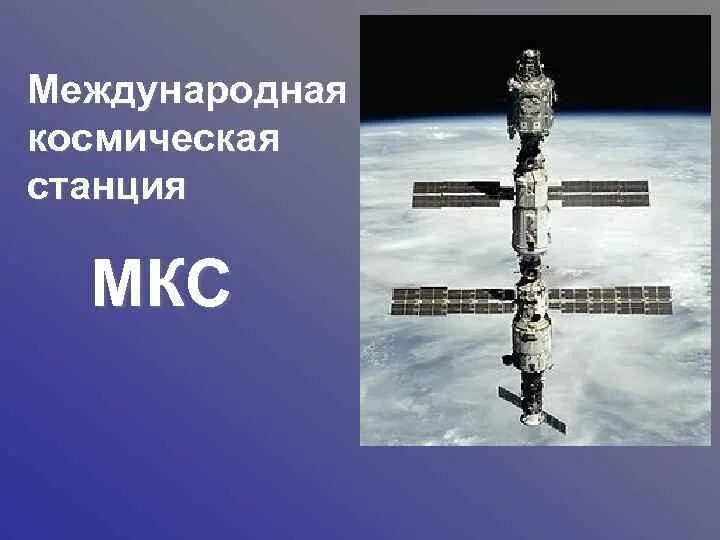 Международная космическая станция

МКС